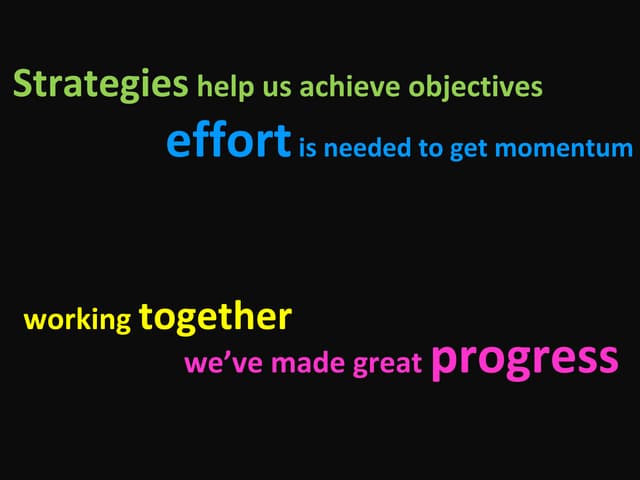 Strategies help us achieve objectives

effort is needed to get momentum

working together

we’ve made great progress